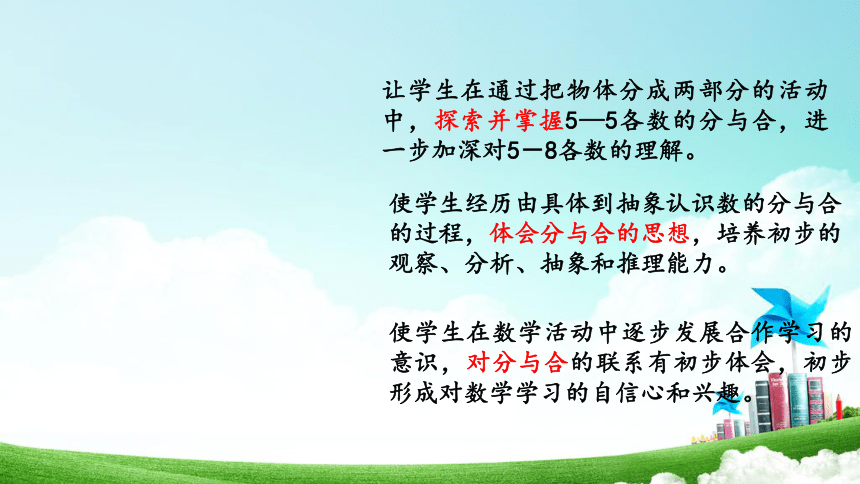 让学生在通过把物体分成两部分的活动中，探索并掌握5—5各数的分与合，进一步加深对5—8各数的理解。

使学生经历由具体到抽象认识数的分与合的过程，体会分与合的思想，培养初步的观察、分析、抽象和推理能力。

使学生在数学活动中逐步发展合作学习的意识，对分与合的联系有初步体会，初步形成对数学学习的自信心和兴趣。